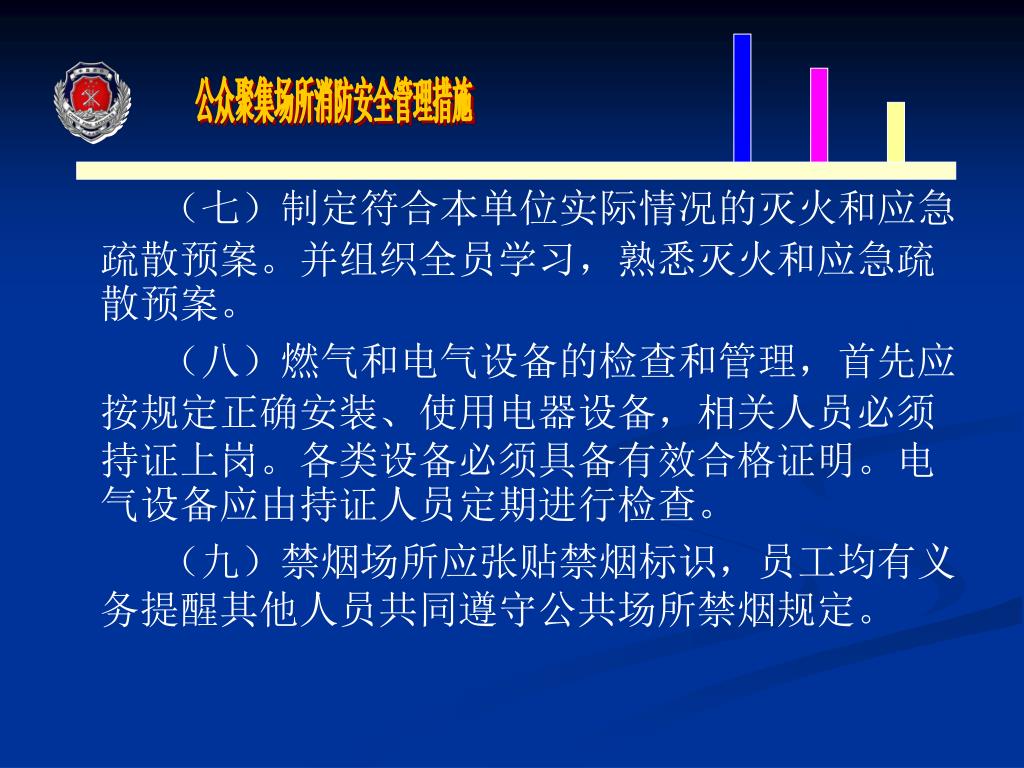 公众聚集场所消防安全管理措施

（七）制定符合本单位实际情况的灭火和应急疏散预案。并组织全员学习，熟悉灭火和应急疏散预案。

（八）燃气和电气设备的检查和管理，首先应按规定正确安装、使用电器设备，相关人员必须持证上岗。各类设备必须具备有效合格证明。电气设备应由持证人员定期进行检查。

（九）禁烟场所应张贴禁烟标识，员工均有义务提醒其他人员共同遵守公共场所禁烟规定。